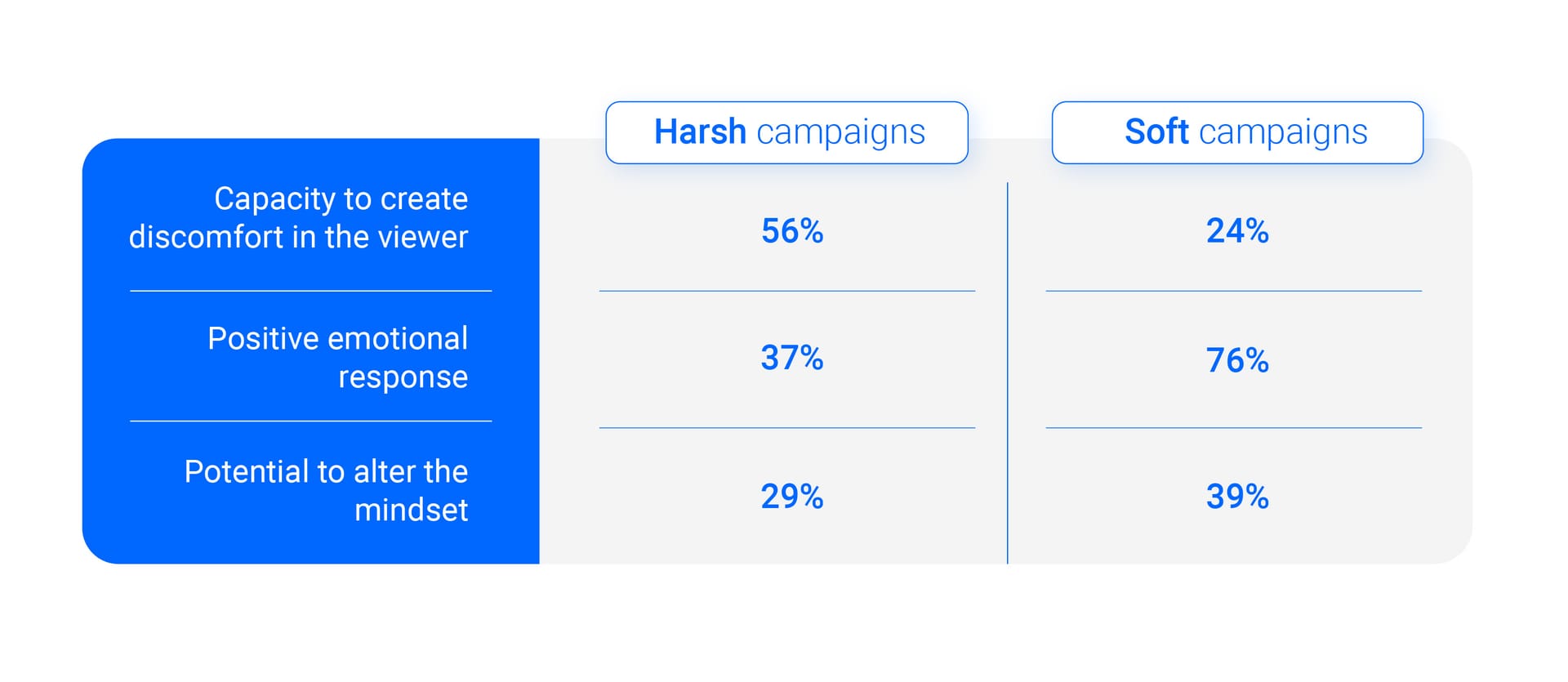 | | Harsh campaigns | Soft campaigns |
|---|---|---|
| Capacity to create discomfort in the viewer | 56% | 24% |
| Positive emotional response | 37% | 76% |
| Potential to alter the mindset | 29% | 39% |